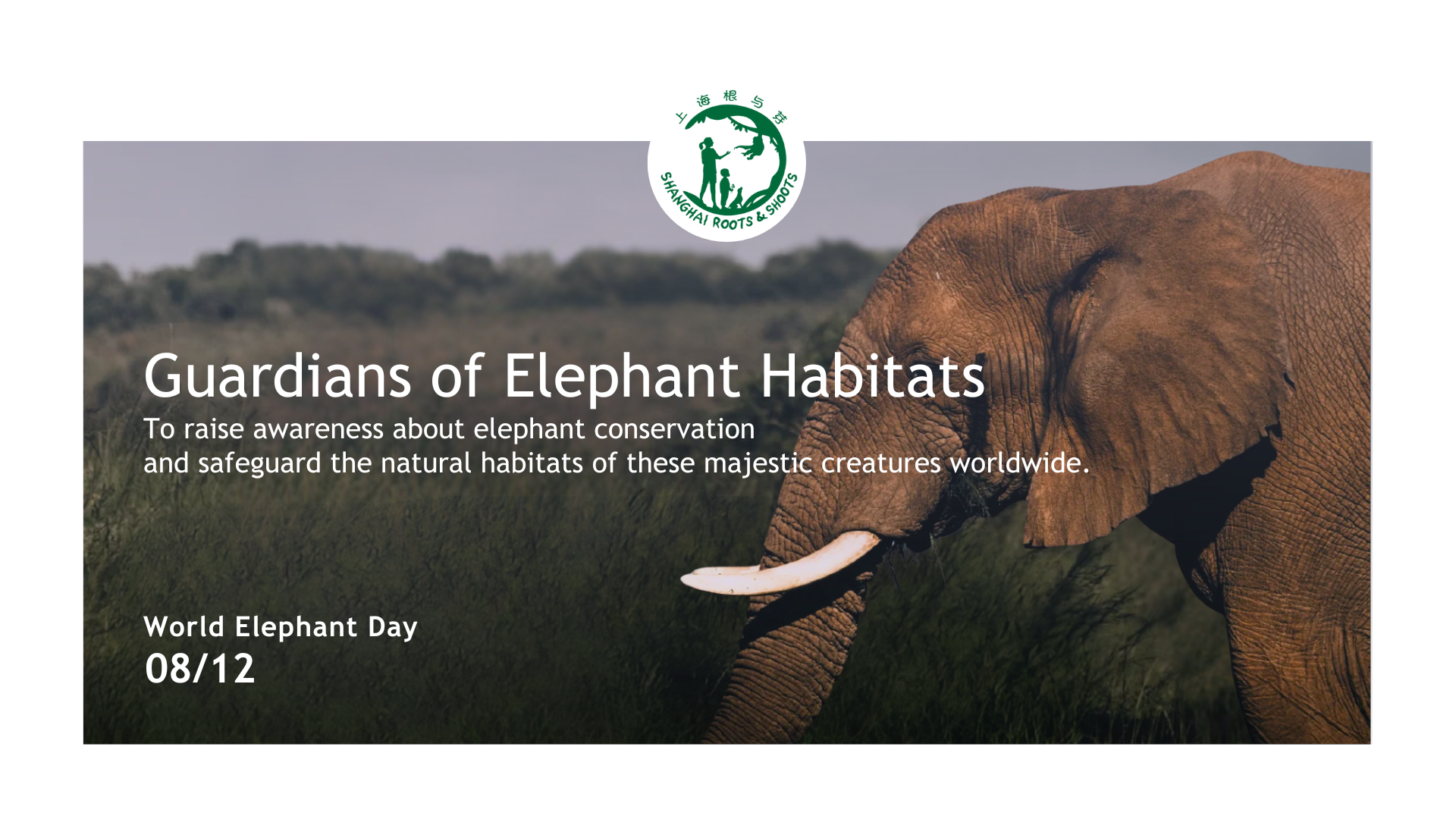 上海根与芽
SHANGHAI ROOTS & SHOOTS

Guardians of Elephant Habitats

To raise awareness about elephant conservation and safeguard the natural habitats of these majestic creatures worldwide.

World Elephant Day
08/12